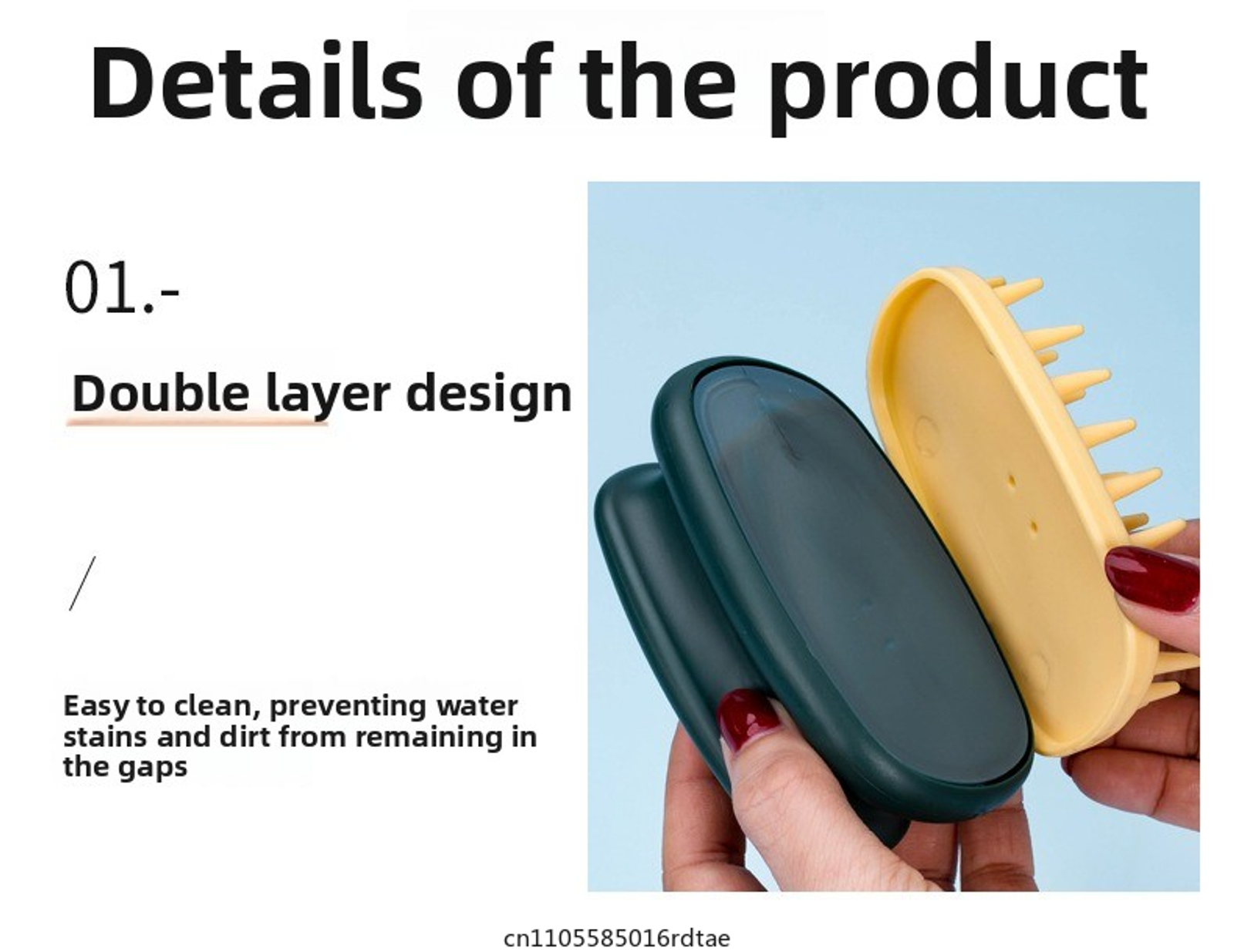 Details of the product

01.-

Double layer design

/

Easy to clean, preventing water stains and dirt from remaining in the gaps

cn1105585016rdtae